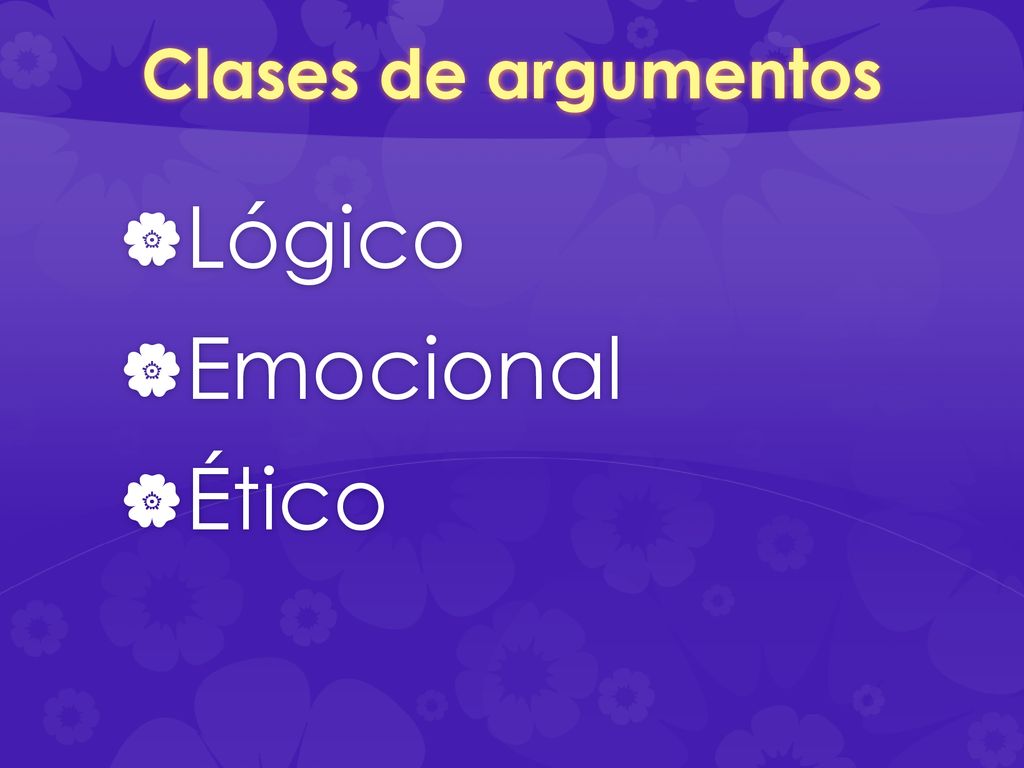 Clases de argumentos

Lógico
Emocional
Ético